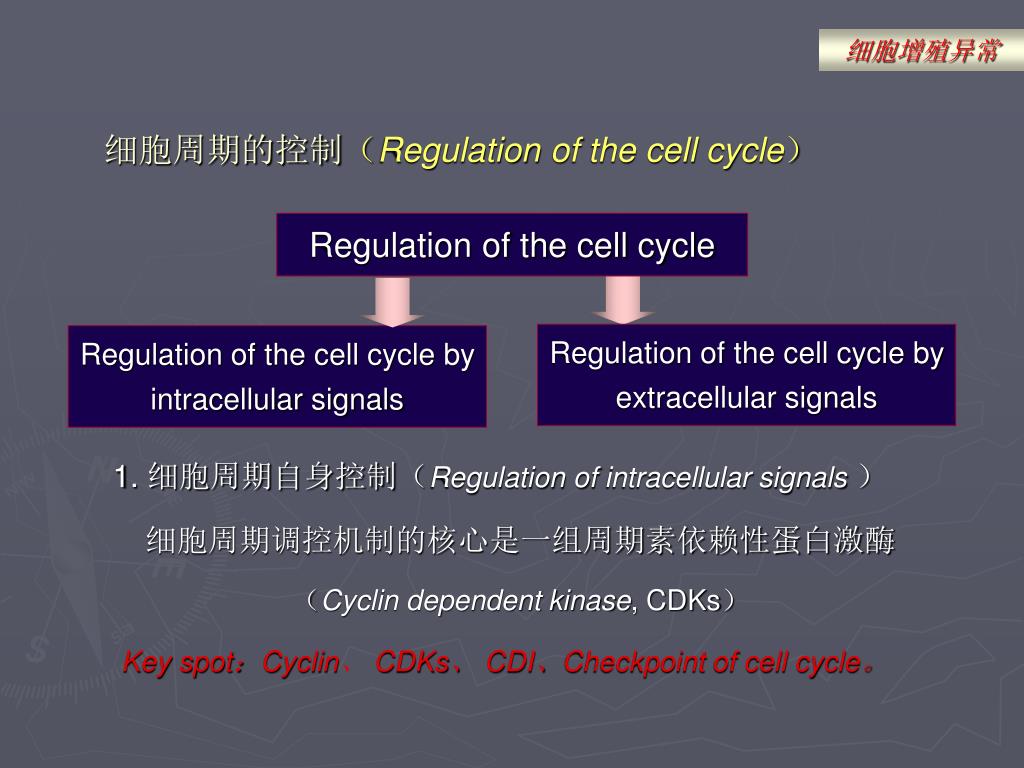 细胞增殖异常

细胞周期的控制（Regulation of the cell cycle）

Regulation of the cell cycle

Regulation of the cell cycle by intracellular signals

Regulation of the cell cycle by extracellular signals

1. 细胞周期自身控制（Regulation of intracellular signals ）

细胞周期调控机制的核心是一组周期素依赖性蛋白激酶

（Cyclin dependent kinase, CDKs）

Key spot：Cyclin、 CDKs、 CDI、Checkpoint of cell cycle。